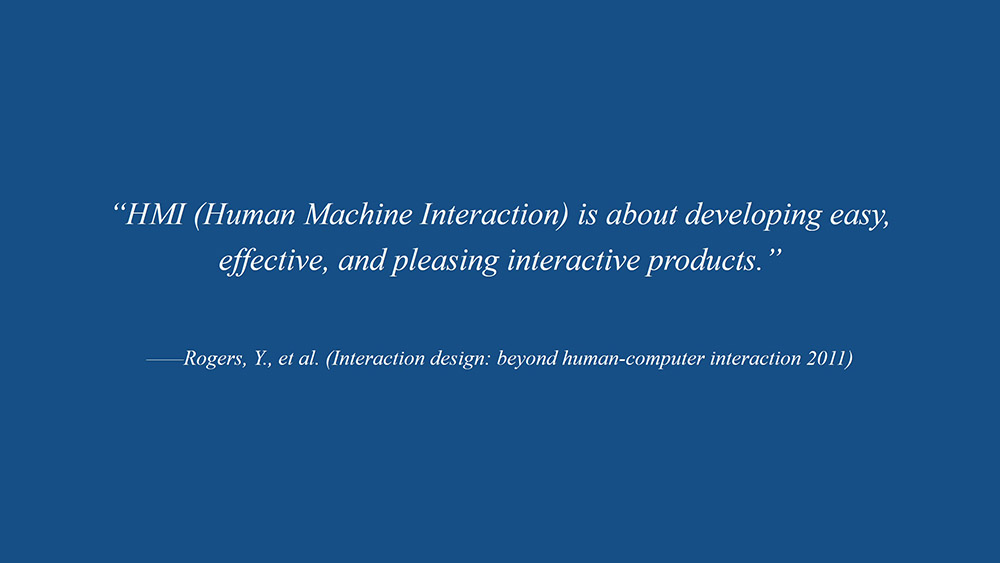 “HMI (Human Machine Interaction) is about developing easy, effective, and pleasing interactive products.”

——Rogers, Y., et al. (Interaction design: beyond human-computer interaction 2011)